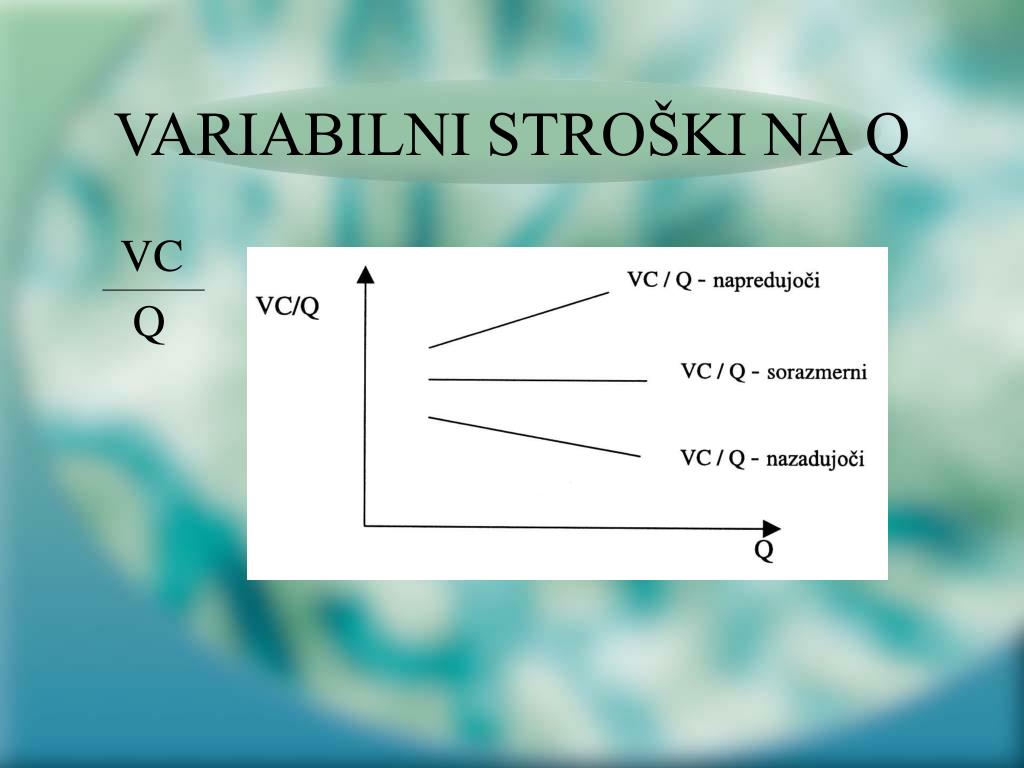 VARIABILNI STROŠKI NA Q

$\frac{VC}{Q}$

VC/Q

VC / Q - napredujoči

VC / Q - sorazmerni

VC / Q - nazadujoči

Q